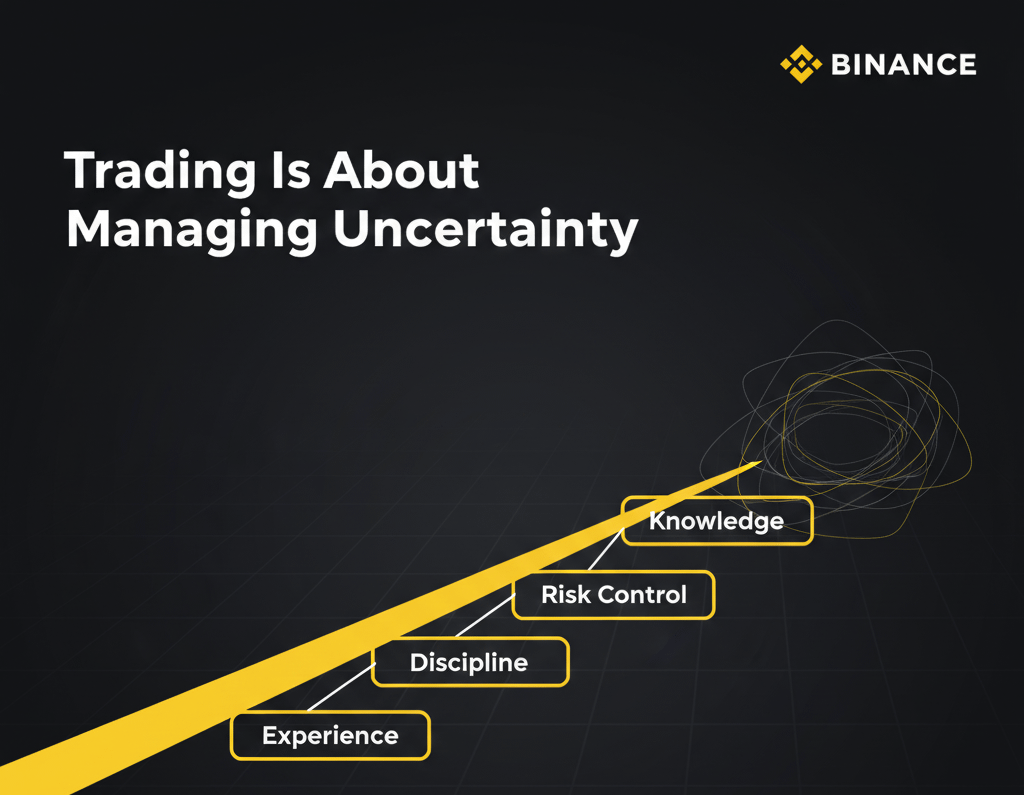 BINANCE

Trading Is About Managing Uncertainty

Knowledge

Risk Control

Discipline

Experience